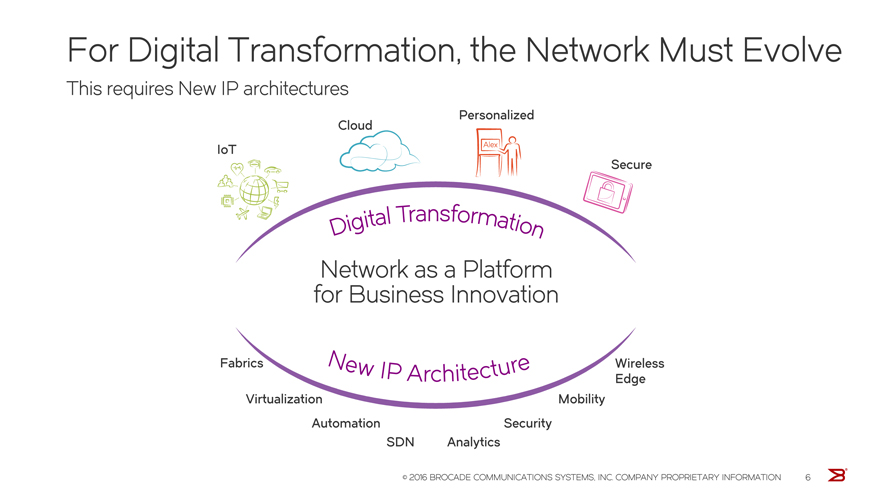 For Digital Transformation, the Network Must Evolve
This requires New IP architectures

IoT
Cloud
Personalized
Alex
Secure

Digital Transformation

Network as a Platform for Business Innovation

New IP Architecture

Fabrics
Virtualization
Automation
SDN
Analytics
Security
Mobility
Wireless Edge

© 2016 BROCADE COMMUNICATIONS SYSTEMS, INC. COMPANY PROPRIETARY INFORMATION 6